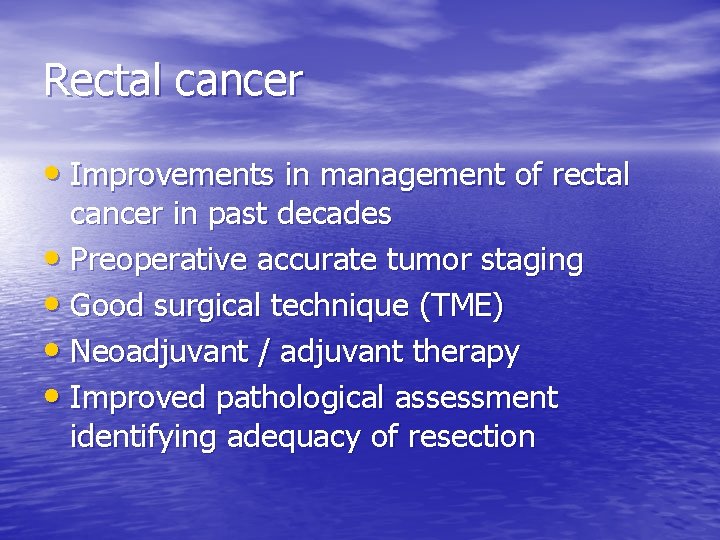 Rectal cancer

• Improvements in management of rectal cancer in past decades
• Preoperative accurate tumor staging
• Good surgical technique (TME)
• Neoadjuvant / adjuvant therapy
• Improved pathological assessment identifying adequacy of resection